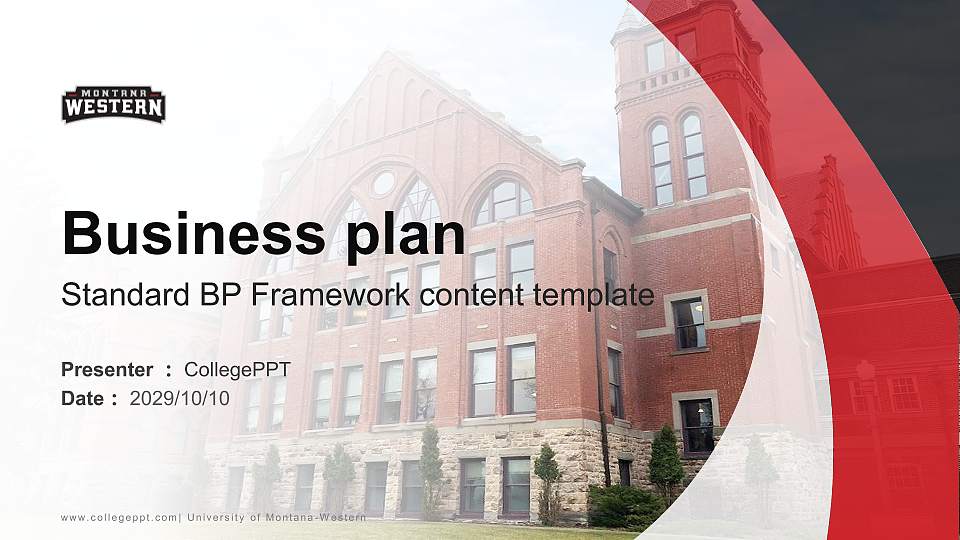 MONTANA WESTERN

Business plan

Standard BP Framework content template

Presenter : CollegePPT
Date : 2029/10/10

www.collegeppt.com| University of Montana-Western